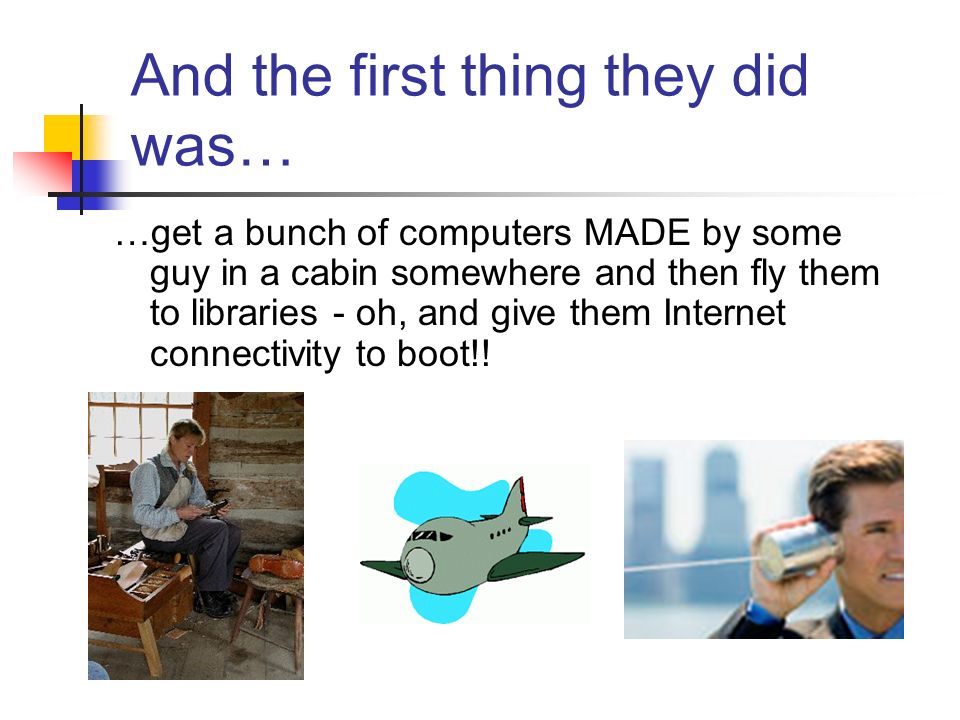 And the first thing they did was…

…get a bunch of computers MADE by some guy in a cabin somewhere and then fly them to libraries - oh, and give them Internet connectivity to boot!!